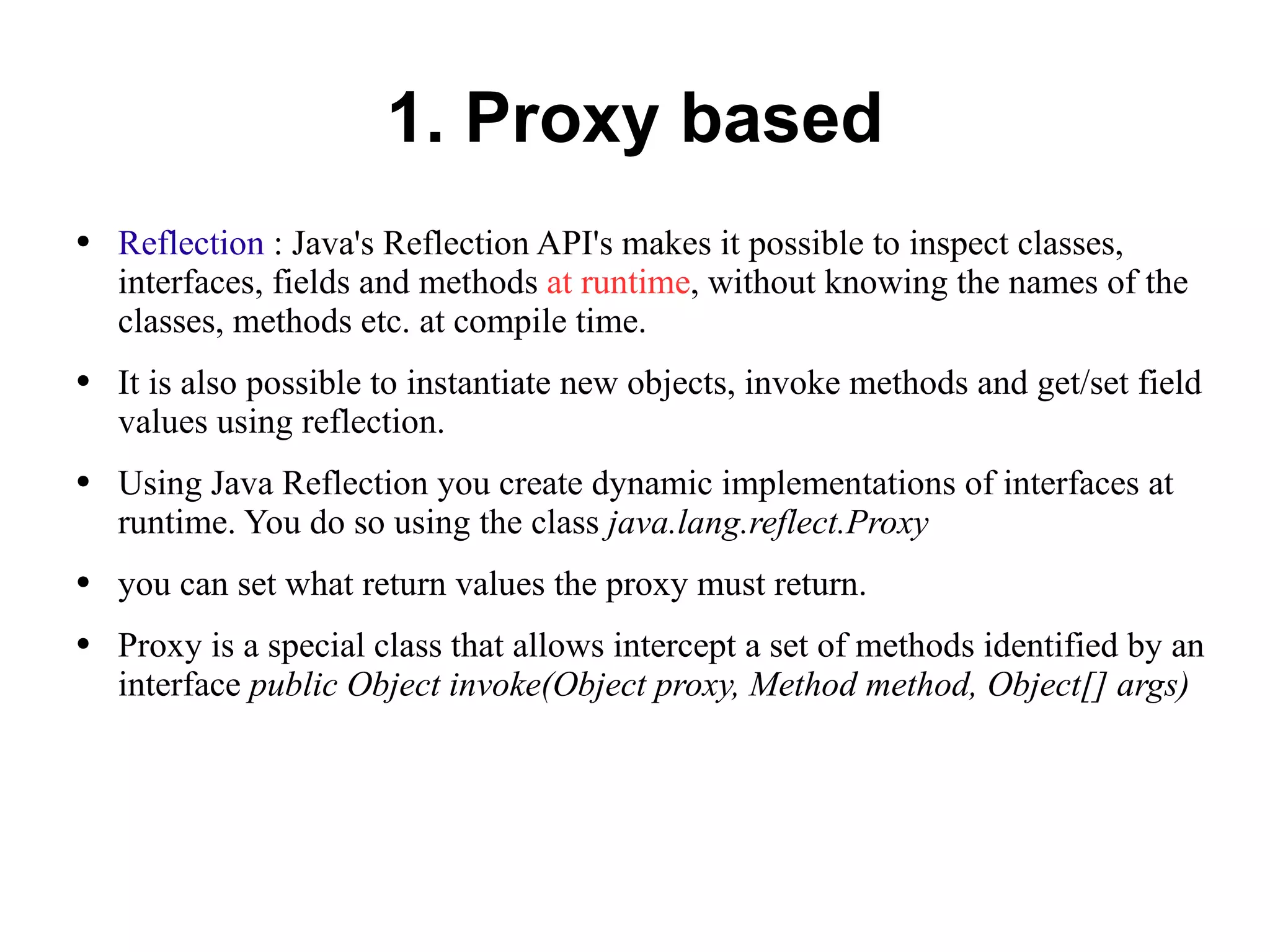 1. Proxy based

• Reflection : Java's Reflection API's makes it possible to inspect classes, interfaces, fields and methods at runtime, without knowing the names of the classes, methods etc. at compile time.

• It is also possible to instantiate new objects, invoke methods and get/set field values using reflection.

• Using Java Reflection you create dynamic implementations of interfaces at runtime. You do so using the class java.lang.reflect.Proxy

• you can set what return values the proxy must return.

• Proxy is a special class that allows intercept a set of methods identified by an interface public Object invoke(Object proxy, Method method, Object[] args)